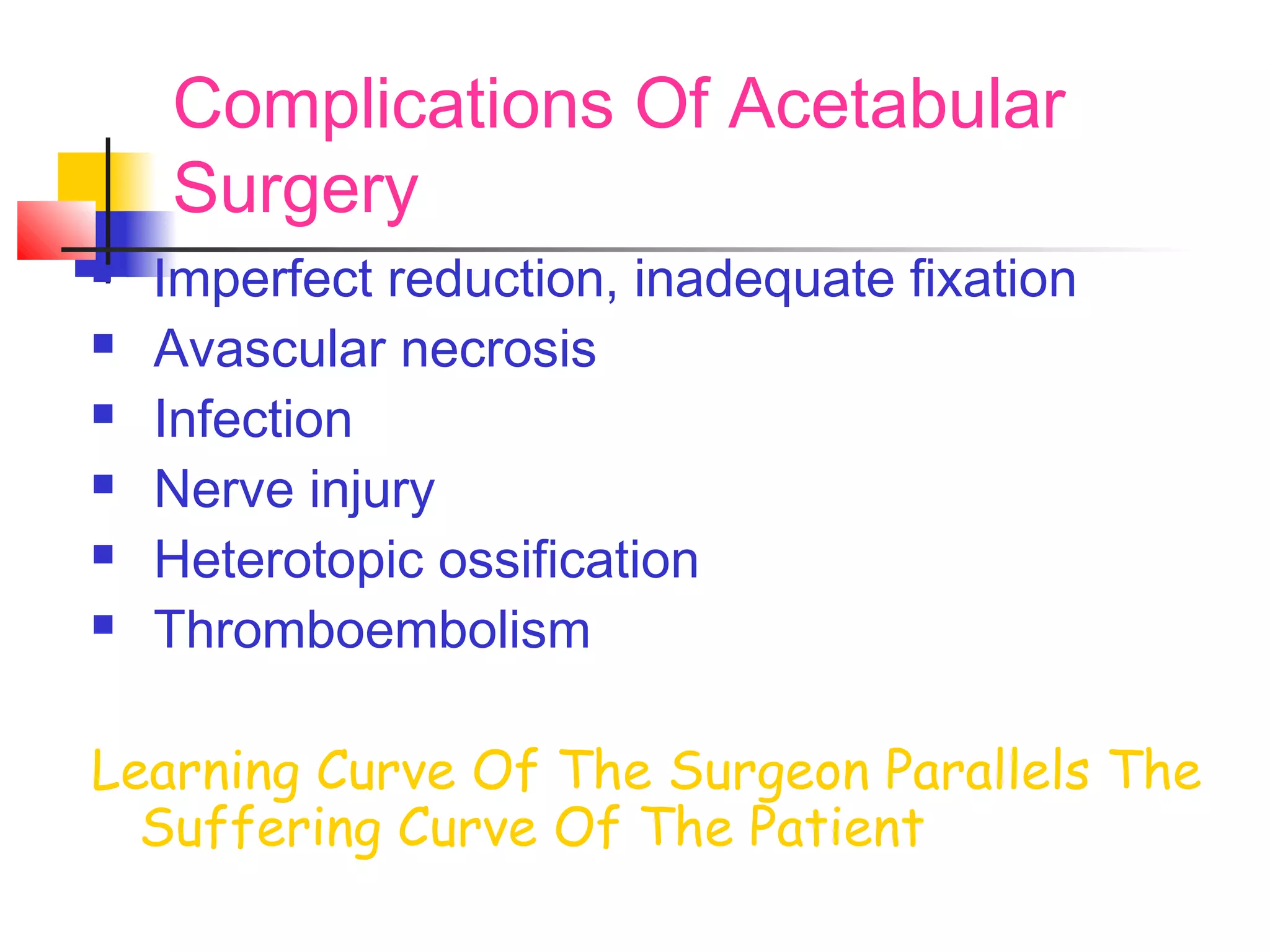 Complications Of Acetabular Surgery

- Imperfect reduction, inadequate fixation
- Avascular necrosis
- Infection
- Nerve injury
- Heterotopic ossification
- Thromboembolism

Learning Curve Of The Surgeon Parallels The Suffering Curve Of The Patient